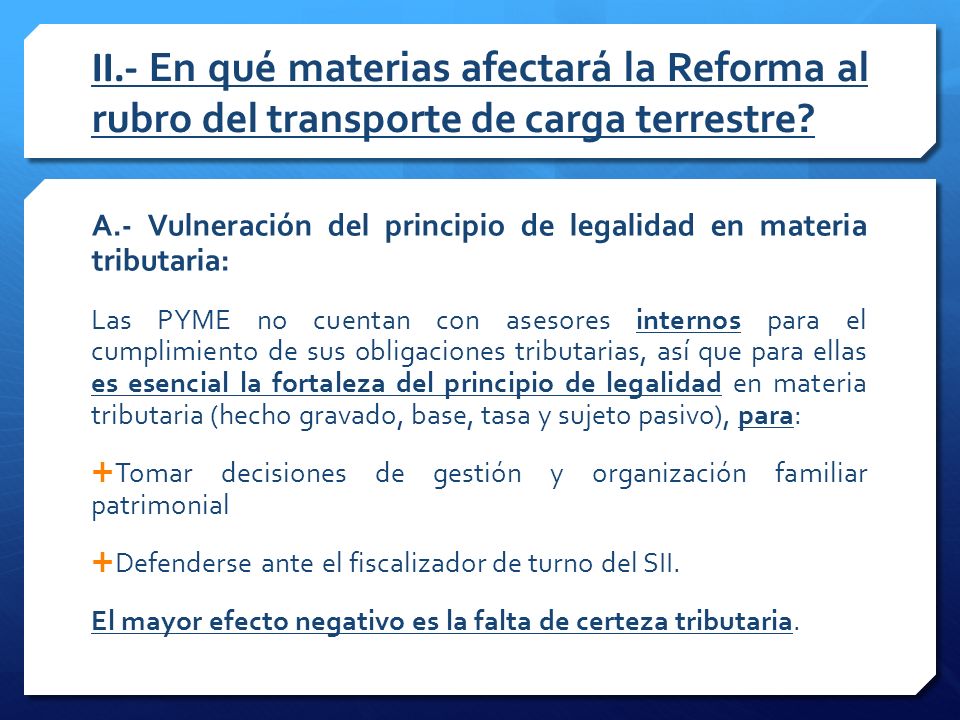 II.- En qué materias afectará la Reforma al rubro del transporte de carga terrestre?

A.- Vulneración del principio de legalidad en materia tributaria:

Las PYME no cuentan con asesores internos para el cumplimiento de sus obligaciones tributarias, así que para ellas es esencial la fortaleza del principio de legalidad en materia tributaria (hecho gravado, base, tasa y sujeto pasivo), para:

+Tomar decisiones de gestión y organización familiar patrimonial

+Defenderse ante el fiscalizador de turno del SII.

El mayor efecto negativo es la falta de certeza tributaria.